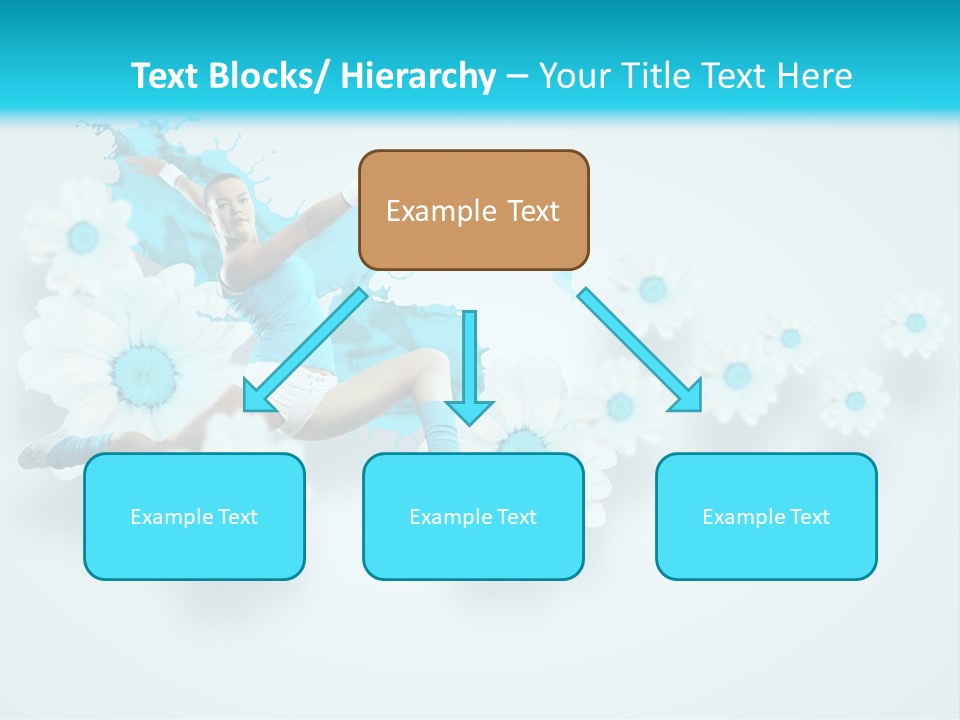 Text Blocks/ Hierarchy – Your Title Text Here

Example Text

Example Text

Example Text

Example Text